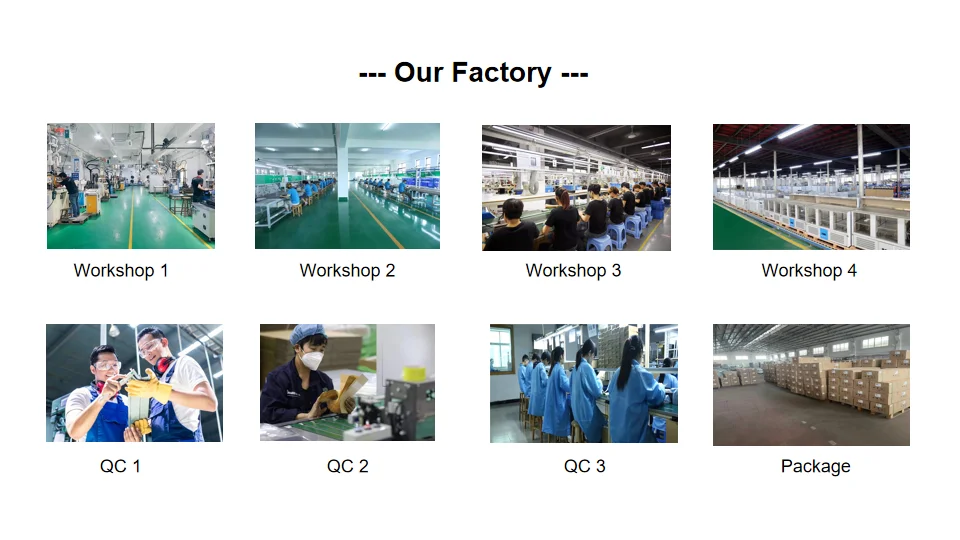 --- Our Factory ---

Workshop 1

Workshop 2

Workshop 3

Workshop 4

QC 1

QC 2

QC 3

Package